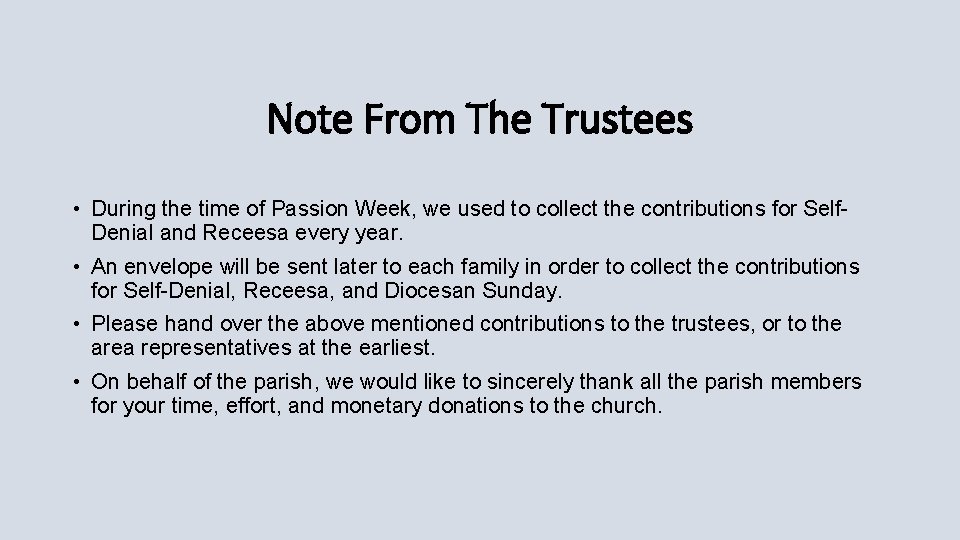 Note From The Trustees

• During the time of Passion Week, we used to collect the contributions for Self-Denial and Receesa every year.

• An envelope will be sent later to each family in order to collect the contributions for Self-Denial, Receesa, and Diocesan Sunday.

• Please hand over the above mentioned contributions to the trustees, or to the area representatives at the earliest.

• On behalf of the parish, we would like to sincerely thank all the parish members for your time, effort, and monetary donations to the church.